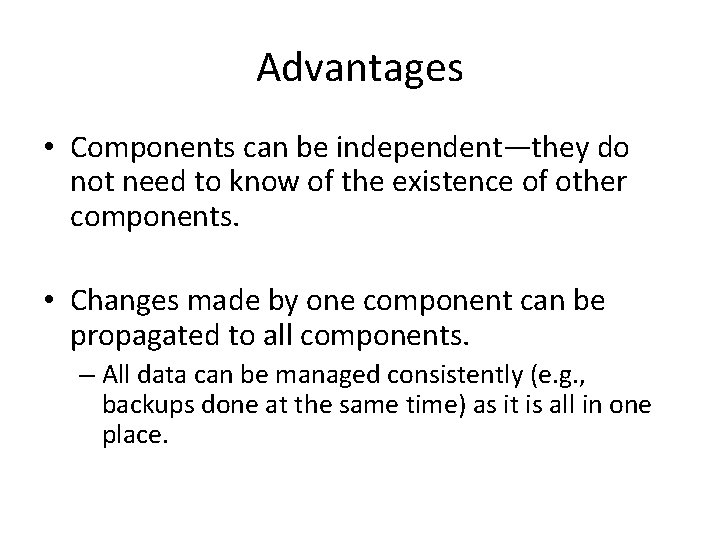 Advantages

• Components can be independent—they do not need to know of the existence of other components.

• Changes made by one component can be propagated to all components.
– All data can be managed consistently (e.g., backups done at the same time) as it is all in one place.